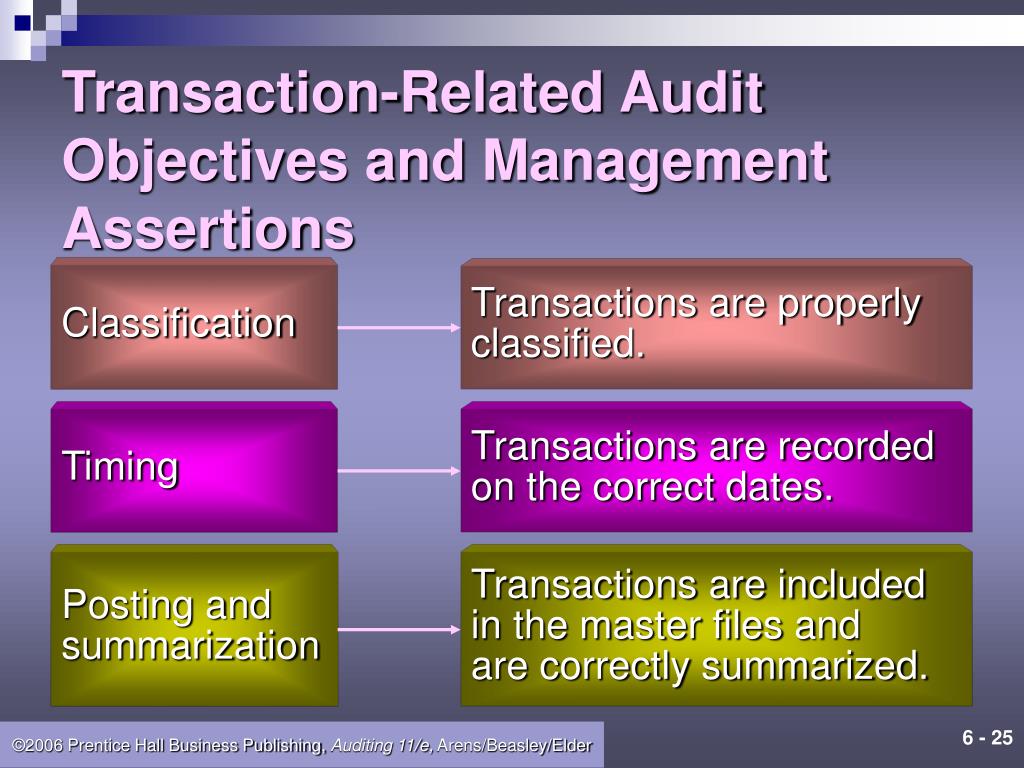 Transaction-Related Audit Objectives and Management Assertions

Classification

Transactions are properly classified.

Timing

Transactions are recorded on the correct dates.

Posting and summarization

Transactions are included in the master files and are correctly summarized.

©2006 Prentice Hall Business Publishing, Auditing 11/e, Arens/Beasley/Elder

6 - 25